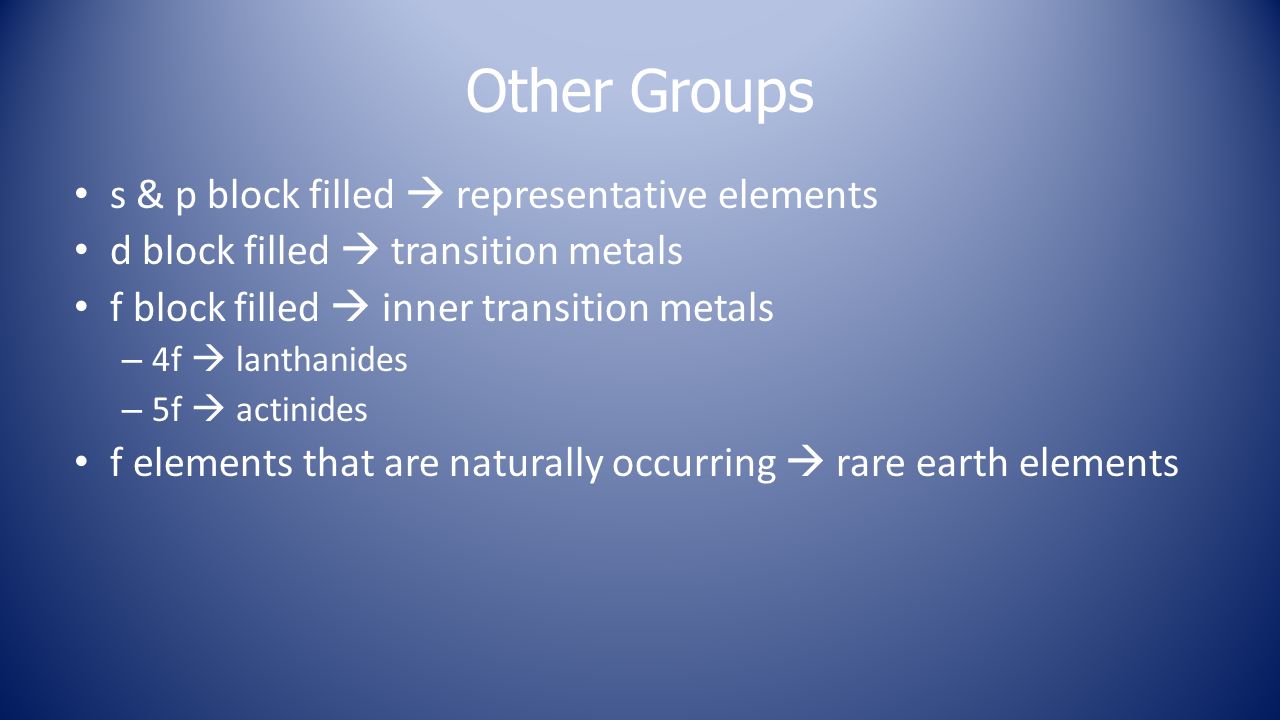 Other Groups

• s & p block filled → representative elements
• d block filled → transition metals
• f block filled → inner transition metals
– 4f → lanthanides
– 5f → actinides
• f elements that are naturally occurring → rare earth elements